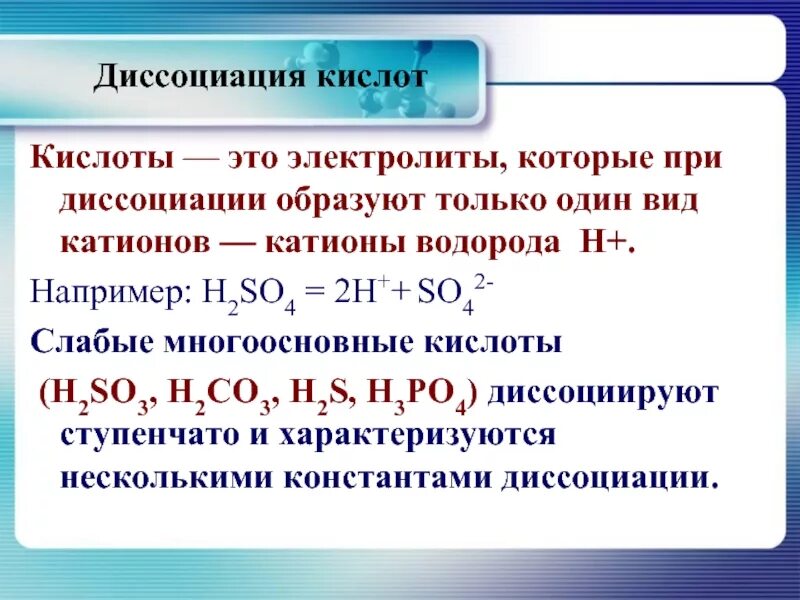 Диссоциация кислот

Кислоты — это электролиты, которые при диссоциации образуют только один вид катионов — катионы водорода H+.

Например: $H_2SO_4 = 2H^+ + SO_4^{2-}$

Слабые многоосновные кислоты ($H_2SO_3$, $H_2CO_3$, $H_2S$, $H_3PO_4$) диссоциируют ступенчато и характеризуются несколькими константами диссоциации.